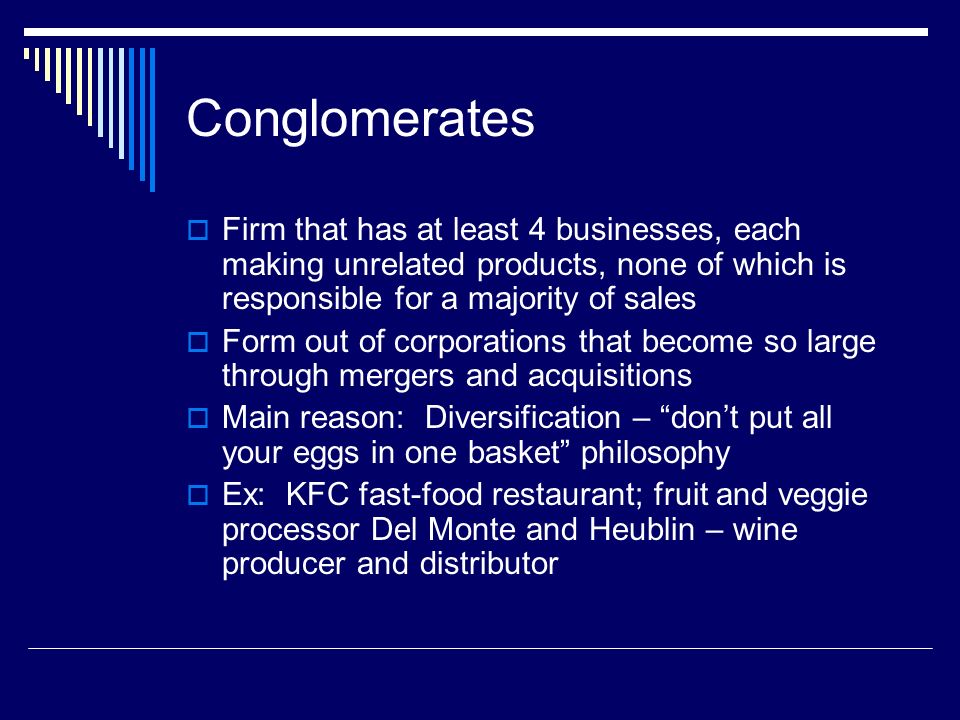 Conglomerates

Firm that has at least 4 businesses, each making unrelated products, none of which is responsible for a majority of sales

Form out of corporations that become so large through mergers and acquisitions

Main reason:  Diversification – “don’t put all your eggs in one basket” philosophy

Ex:  KFC fast-food restaurant; fruit and veggie processor Del Monte and Heublin – wine producer and distributor